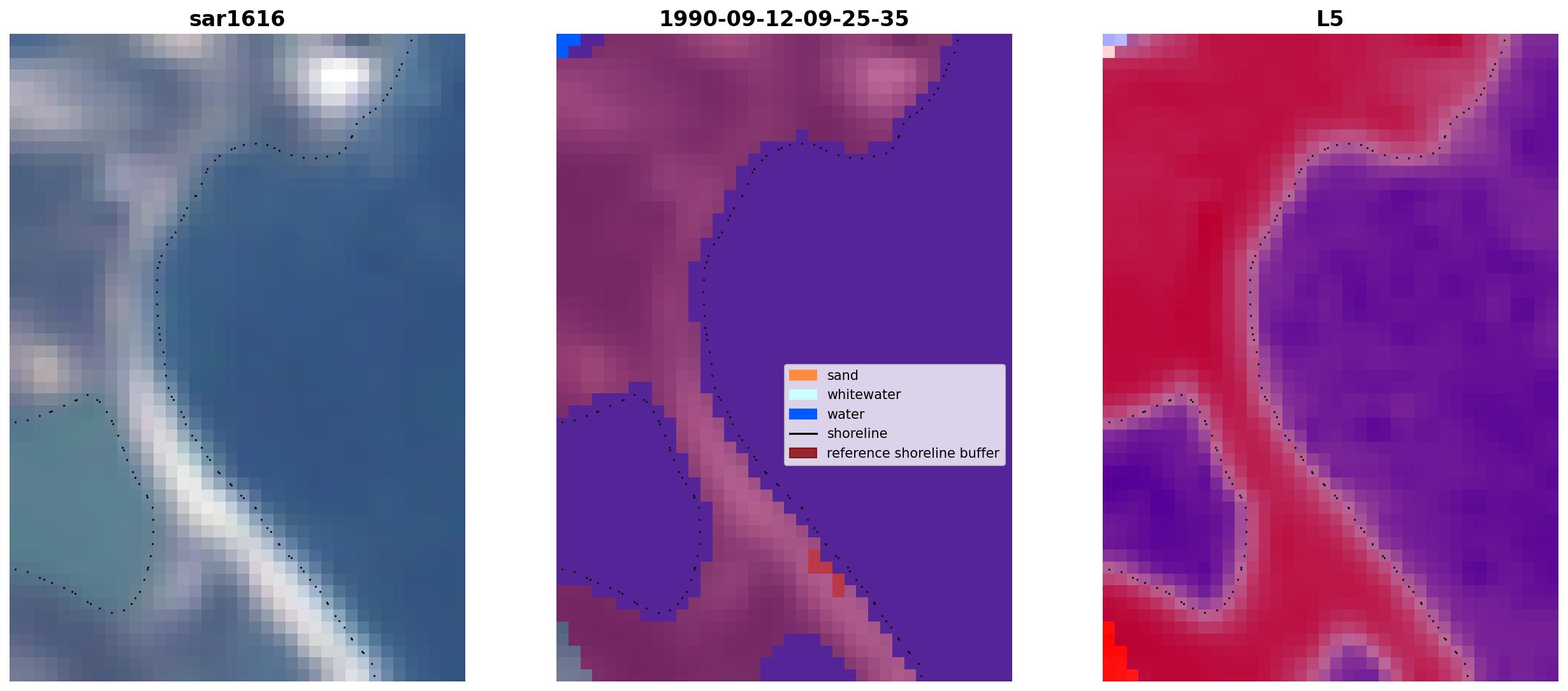 sar1616

1990-09-12-09-25-35

sand
whitewater
water
shoreline
reference shoreline buffer

L5